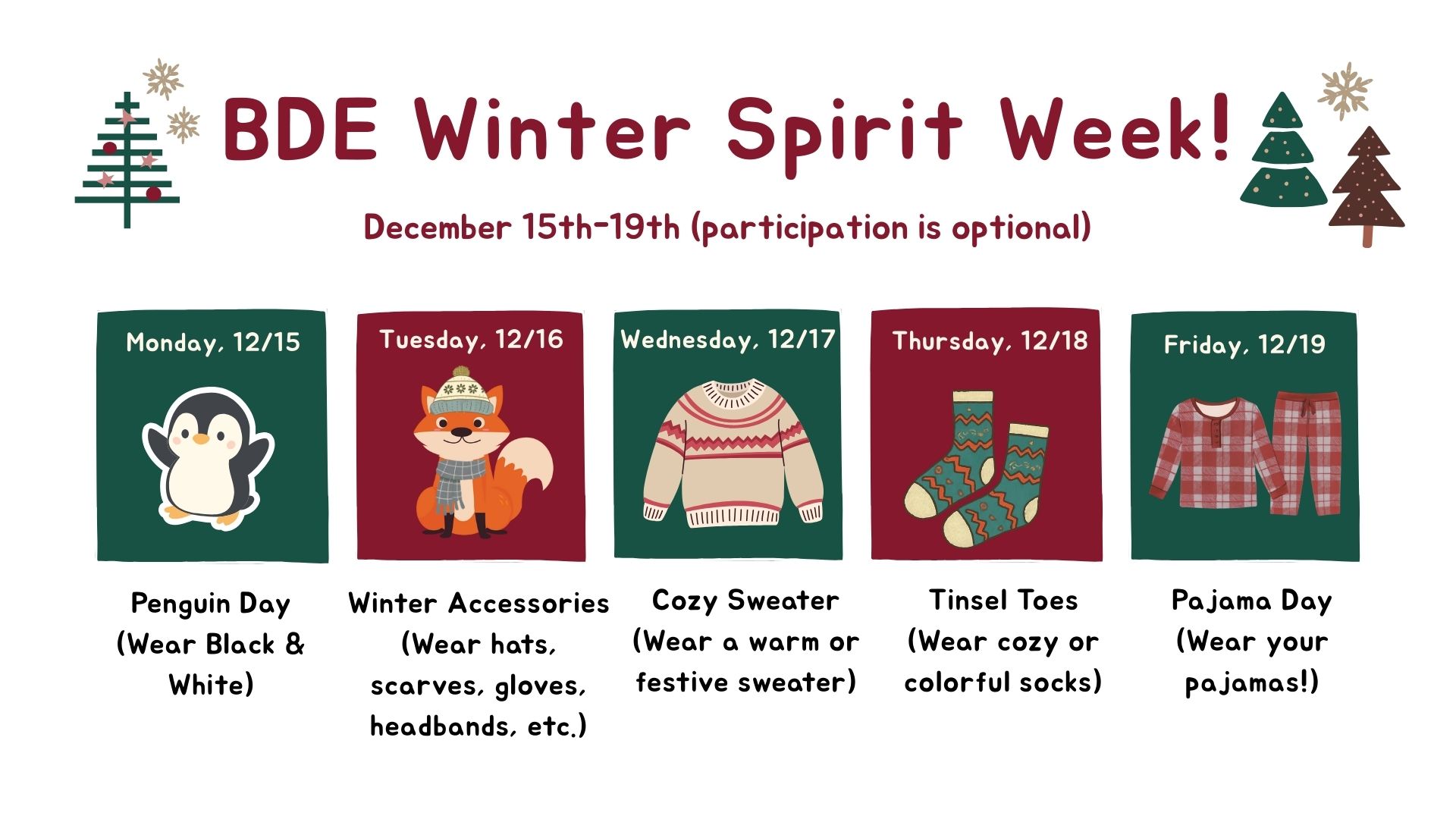 BDE Winter Spirit Week!

December 15th-19th (participation is optional)

Monday, 12/15

Penguin Day (Wear Black & White)

Tuesday, 12/16

Winter Accessories (Wear hats, scarves, gloves, headbands, etc.)

Wednesday, 12/17

Cozy Sweater (Wear a warm or festive sweater)

Thursday, 12/18

Tinsel Toes (Wear cozy or colorful socks)

Friday, 12/19

Pajama Day (Wear your pajamas!)